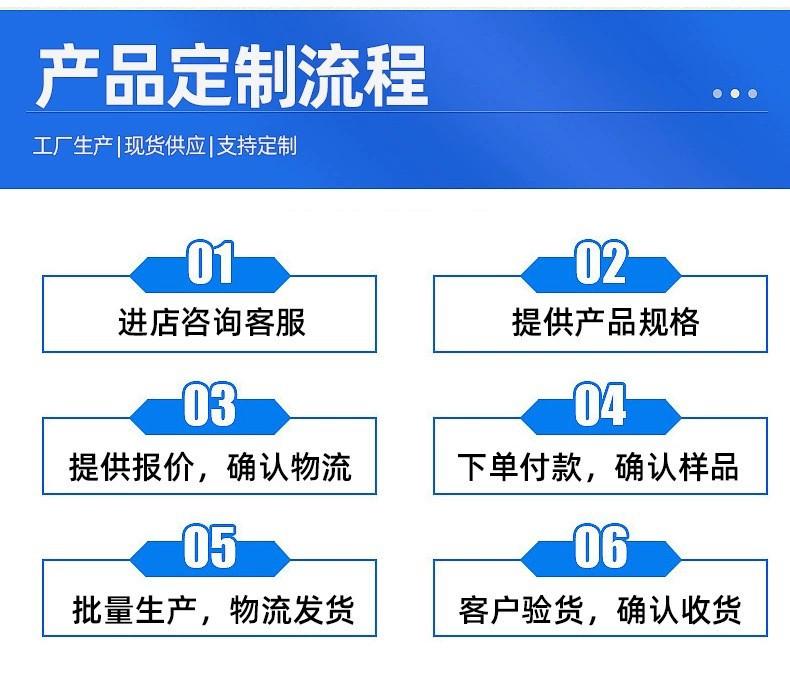 产品定制流程

工厂生产|现货供应|支持定制

01
进店咨询客服

02
提供产品规格

03
提供报价，确认物流

04
下单付款，确认样品

05
批量生产，物流发货

06
客户验货，确认收货